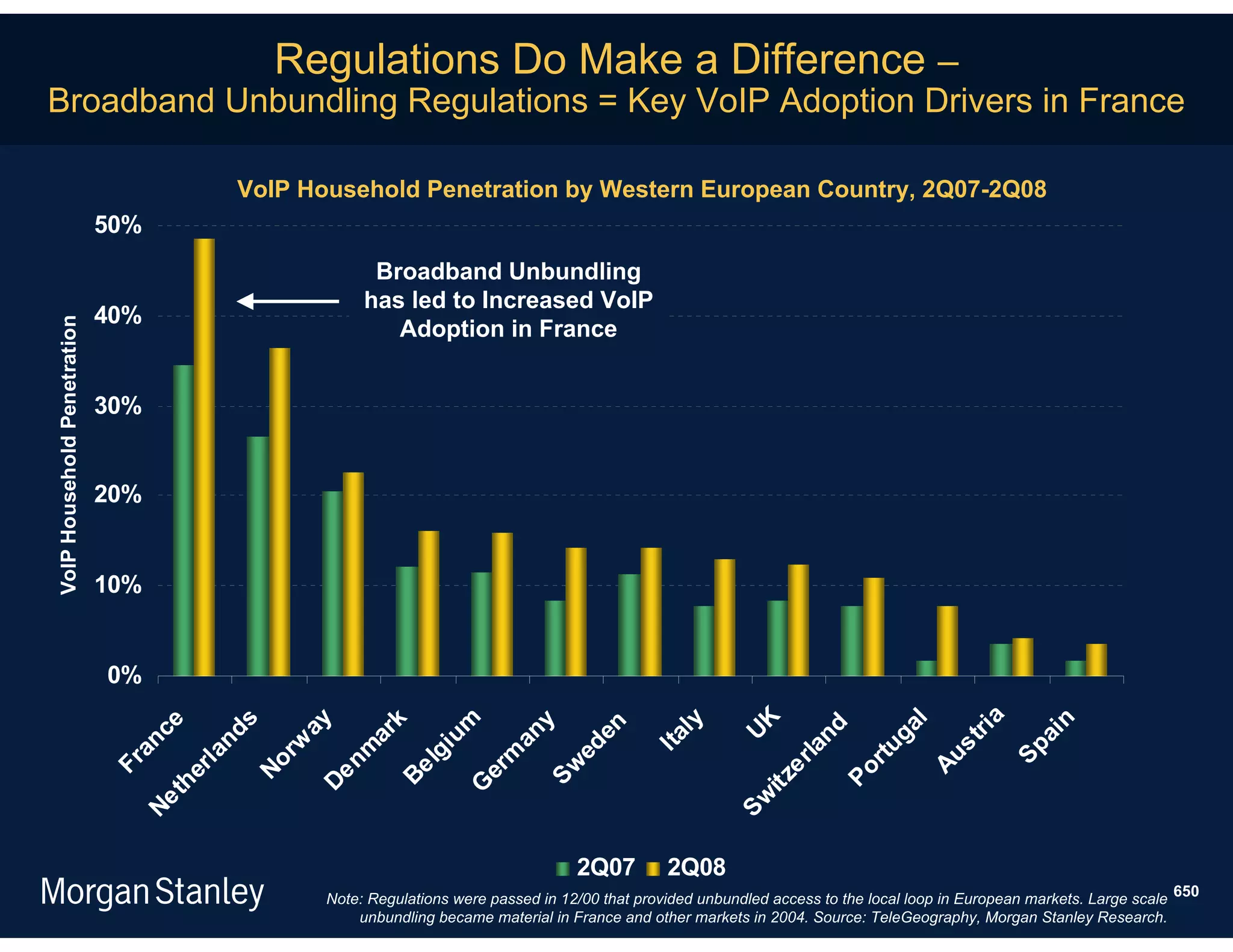 Regulations Do Make a Difference –
Broadband Unbundling Regulations = Key VoIP Adoption Drivers in France

VoIP Household Penetration by Western European Country, 2Q07-2Q08

VoIP Household Penetration

50%
40%
30%
20%
10%
0%

Broadband Unbundling has led to Increased VoIP Adoption in France

France
Netherlands
Norway
Denmark
Belgium
Germany
Sweden
Italy
UK
Switzerland
Portugal
Austria
Spain

2Q07 2Q08

Morgan Stanley

Note: Regulations were passed in 12/00 that provided unbundled access to the local loop in European markets. Large scale unbundling became material in France and other markets in 2004. Source: TeleGeography, Morgan Stanley Research.

650